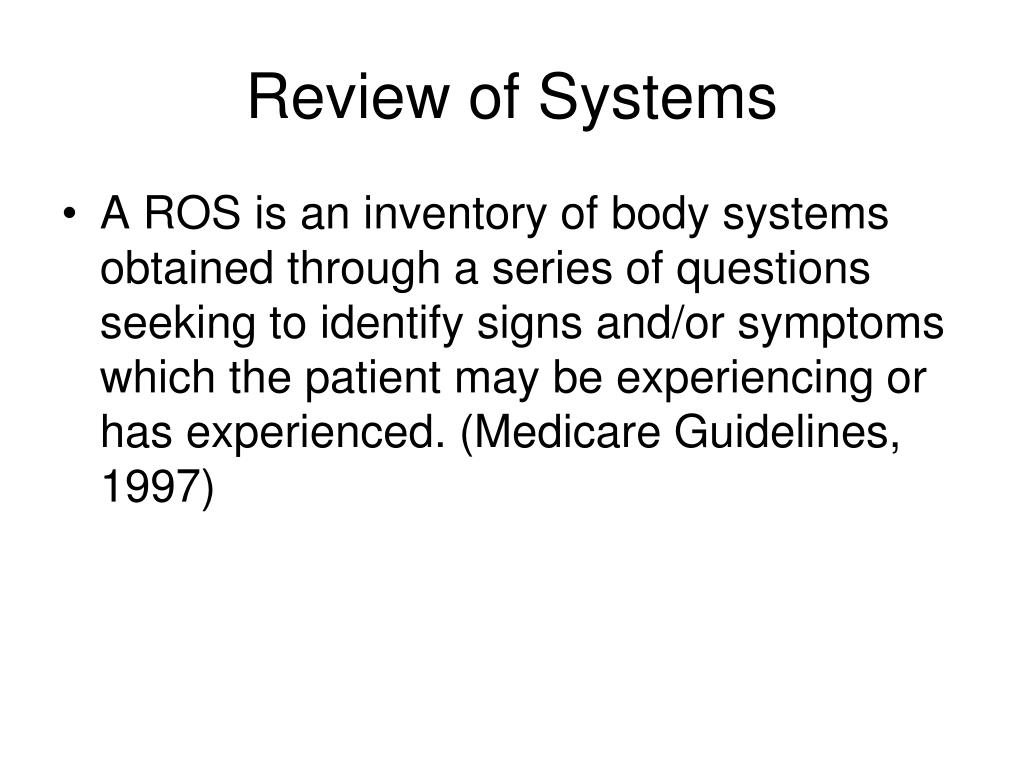 Review of Systems

• A ROS is an inventory of body systems obtained through a series of questions seeking to identify signs and/or symptoms which the patient may be experiencing or has experienced. (Medicare Guidelines, 1997)